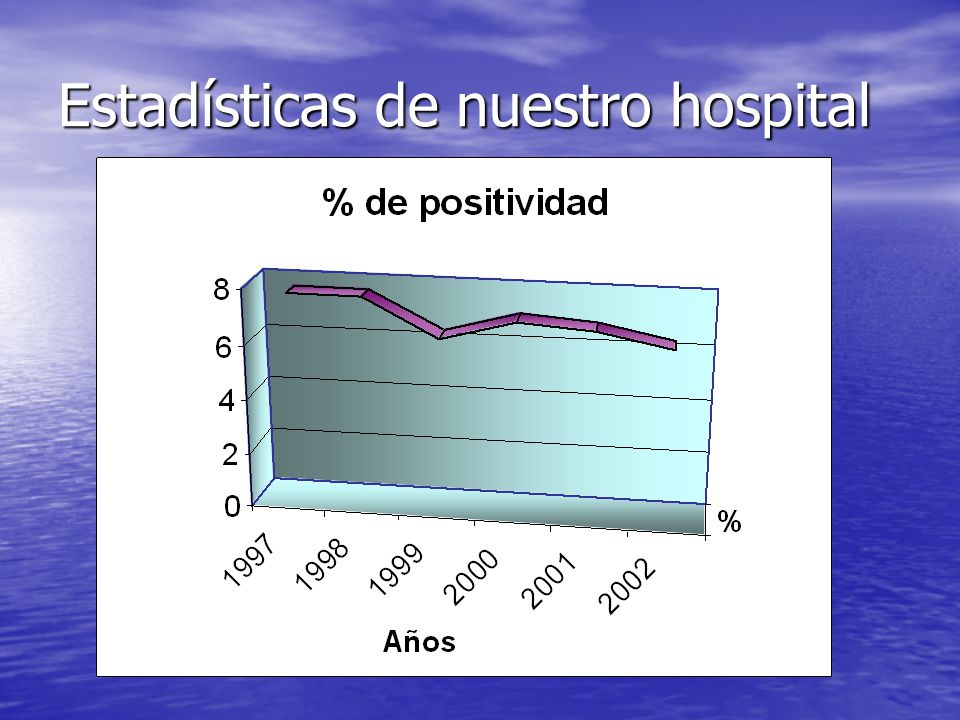 Estadísticas de nuestro hospital

% de positividad

8
6
4
2
0

%

1997
1998
1999
2000
2001
2002

Años